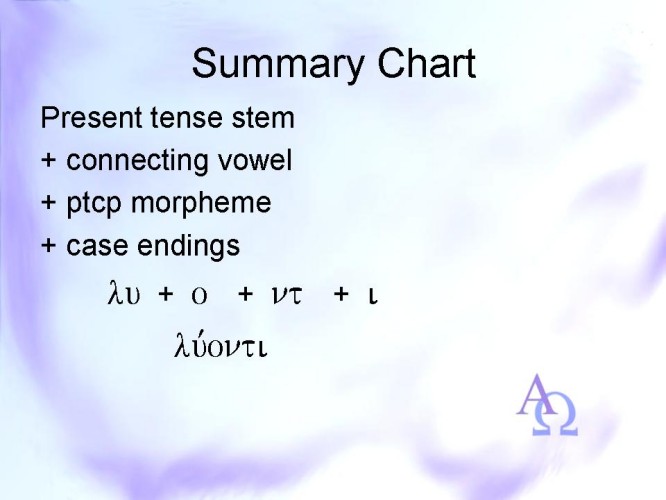 Summary Chart

Present tense stem
+ connecting vowel
+ ptcp morpheme
+ case endings

λυ + ο + ντ + ι

λύοντι

ΑΩ